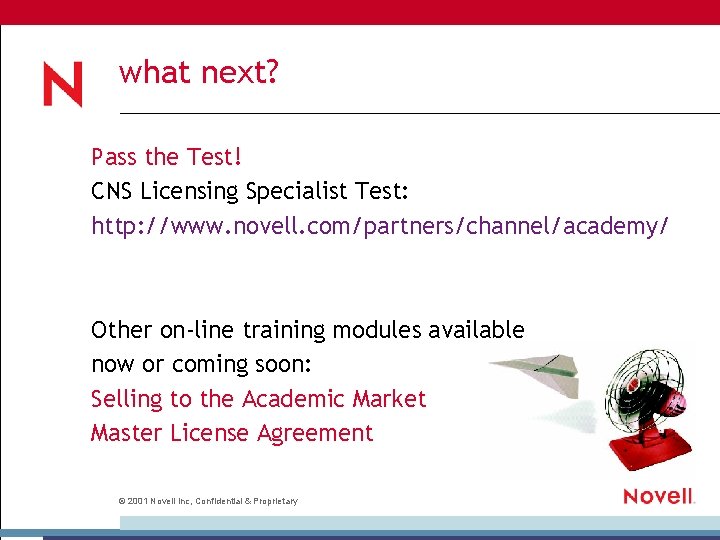 N

what next?

Pass the Test!
CNS Licensing Specialist Test:
http://www.novell.com/partners/channel/academy/

Other on-line training modules available now or coming soon:
Selling to the Academic Market
Master License Agreement

© 2001 Novell Inc, Confidential & Proprietary

Novell.